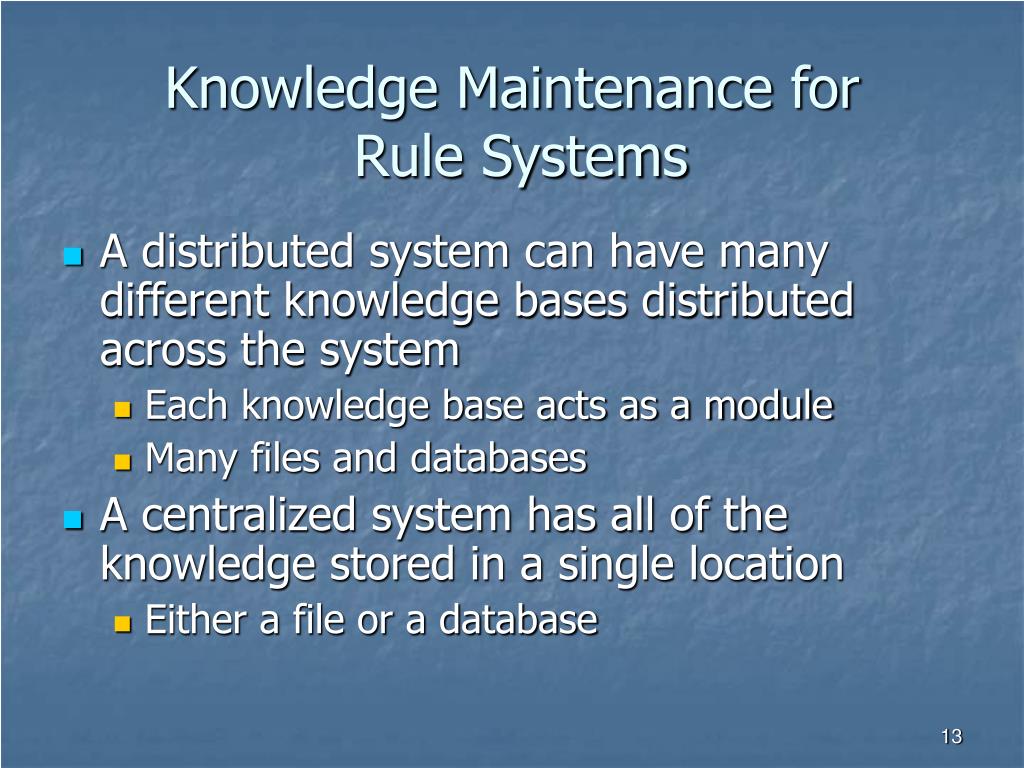 Knowledge Maintenance for Rule Systems

A distributed system can have many different knowledge bases distributed across the system

Each knowledge base acts as a module

Many files and databases

A centralized system has all of the knowledge stored in a single location

Either a file or a database

13